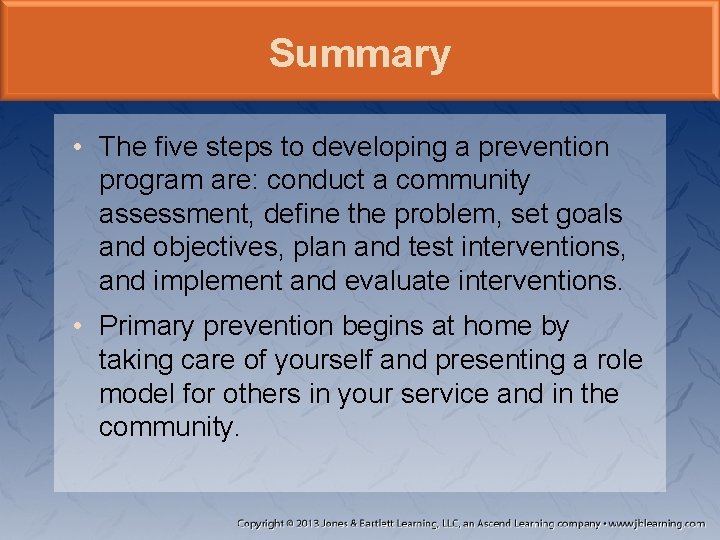 Summary

• The five steps to developing a prevention program are: conduct a community assessment, define the problem, set goals and objectives, plan and test interventions, and implement and evaluate interventions.

• Primary prevention begins at home by taking care of yourself and presenting a role model for others in your service and in the community.

Copyright © 2013 Jones & Bartlett Learning, LLC, an Ascend Learning company • www.jblearning.com